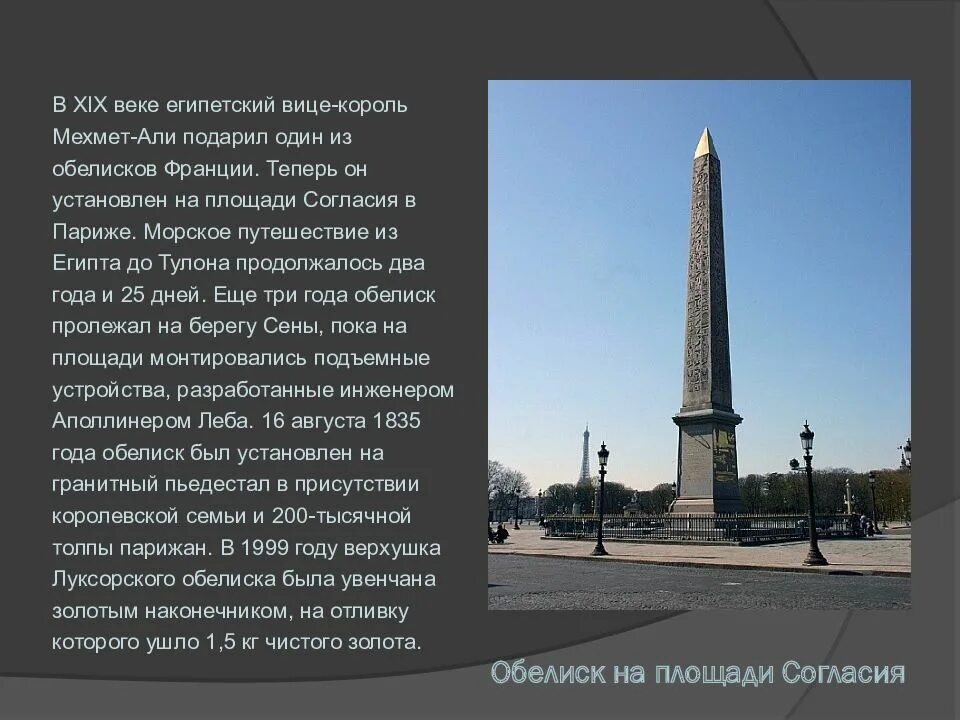 В XIX веке египетский вице-король Мехмет-Али подарил один из обелисков Франции. Теперь он установлен на площади Согласия в Париже. Морское путешествие из Египта до Тулона продолжалось два года и 25 дней. Еще три года обелиск пролежал на берегу Сены, пока на площади монтировались подъемные устройства, разработанные инженером Аполлинером Леба. 16 августа 1835 года обелиск был установлен на гранитный пьедестал в присутствии королевской семьи и 200-тысячной толпы парижан. В 1999 году верхушка Луксорского обелиска была увенчана золотым наконечником, на отливку которого ушло 1,5 кг чистого золота.

Обелиск на площади Согласия